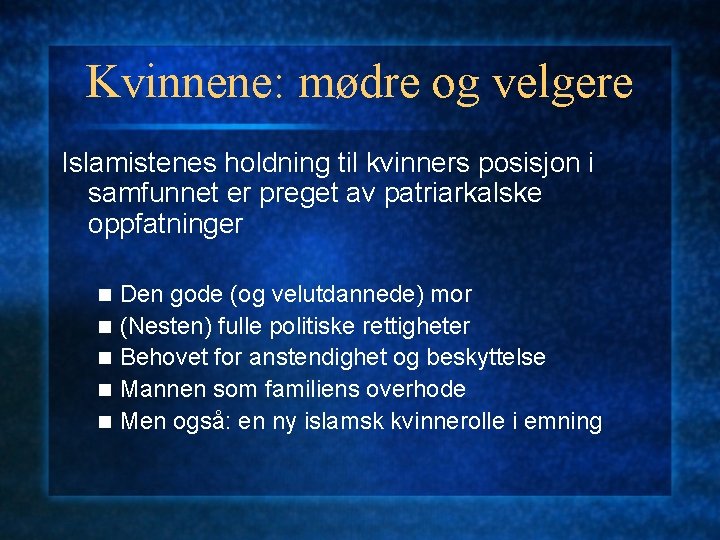 Kvinnene: mødre og velgere

Islamistenes holdning til kvinners posisjon i samfunnet er preget av patriarkalske oppfatninger

- Den gode (og velutdannede) mor
- (Nesten) fulle politiske rettigheter
- Behovet for anstendighet og beskyttelse
- Mannen som familiens overhode
- Men også: en ny islamsk kvinnerolle i emning